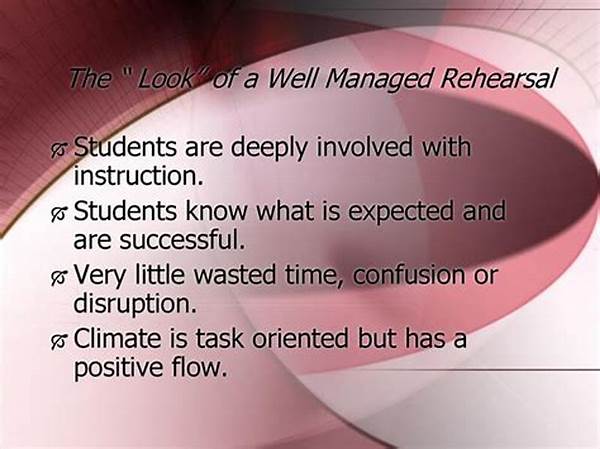 The " Look" of a Well Managed Rehearsal

Students are deeply involved with instruction.
Students know what is expected and are successful.
Very little wasted time, confusion or disruption.
Climate is task oriented but has a positive flow.